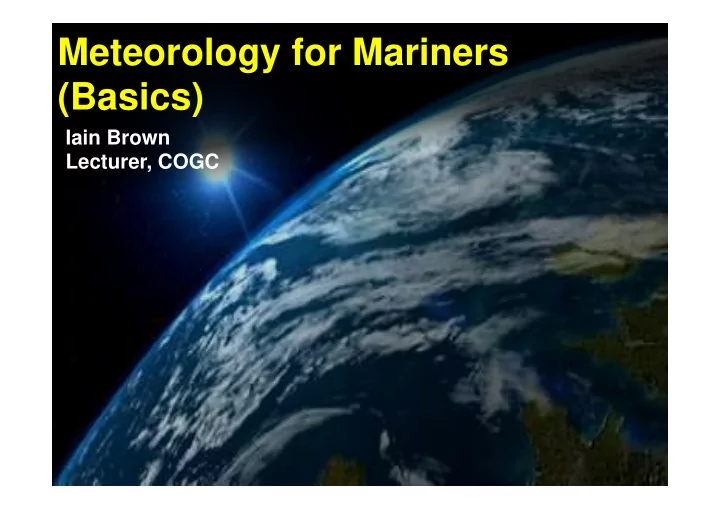 Meteorology for Mariners (Basics)

Iain Brown
Lecturer, COGC